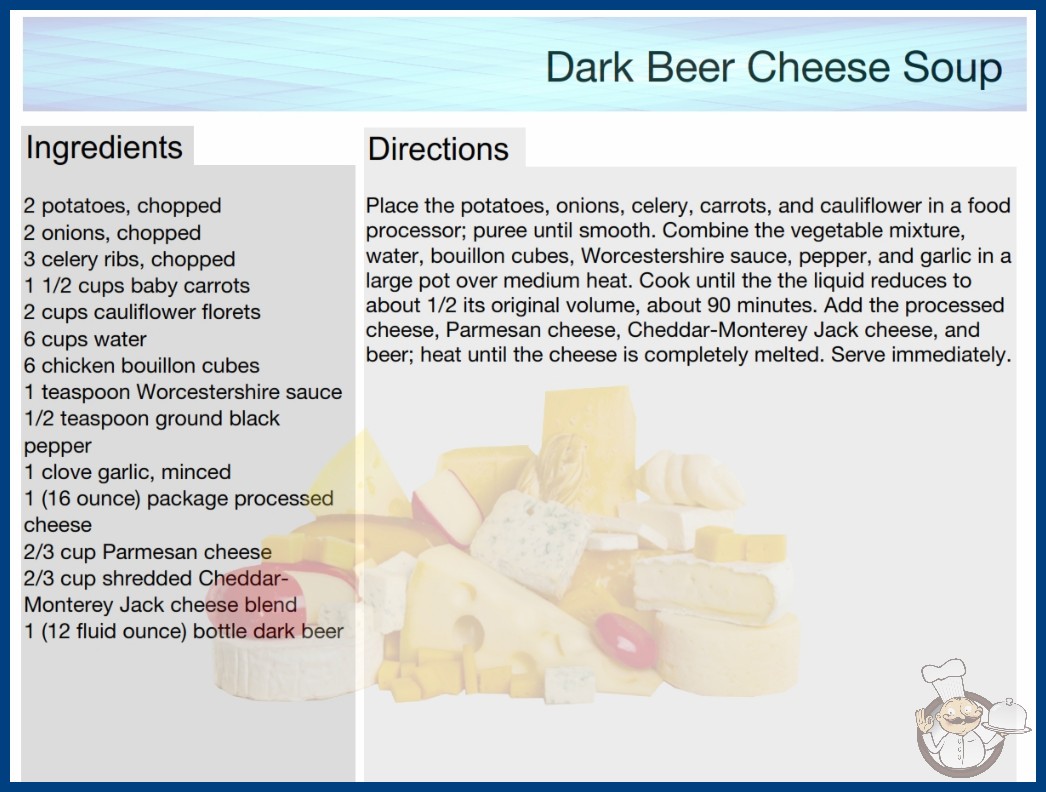 Dark Beer Cheese Soup

Ingredients

2 potatoes, chopped
2 onions, chopped
3 celery ribs, chopped
1 1/2 cups baby carrots
2 cups cauliflower florets
6 cups water
6 chicken bouillon cubes
1 teaspoon Worcestershire sauce
1/2 teaspoon ground black pepper
1 clove garlic, minced
1 (16 ounce) package processed cheese
2/3 cup Parmesan cheese
2/3 cup shredded Cheddar-Monterey Jack cheese blend
1 (12 fluid ounce) bottle dark beer

Directions

Place the potatoes, onions, celery, carrots, and cauliflower in a food processor; puree until smooth. Combine the vegetable mixture, water, bouillon cubes, Worcestershire sauce, pepper, and garlic in a large pot over medium heat. Cook until the the liquid reduces to about 1/2 its original volume, about 90 minutes. Add the processed cheese, Parmesan cheese, Cheddar-Monterey Jack cheese, and beer; heat until the cheese is completely melted. Serve immediately.